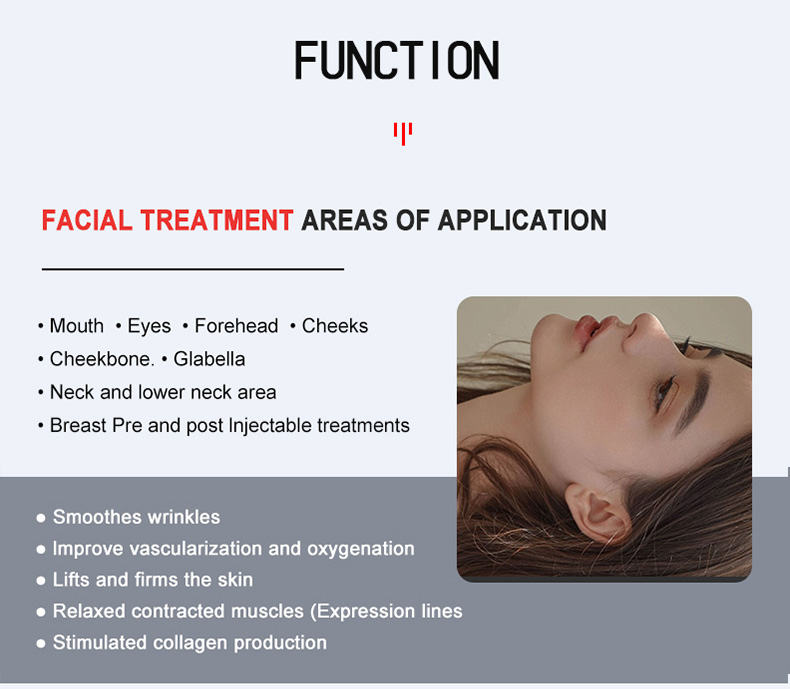 FUNCTION

FACIAL TREATMENT AREAS OF APPLICATION

• Mouth • Eyes • Forehead • Cheeks
• Cheekbone. • Glabella
• Neck and lower neck area
• Breast Pre and post Injectable treatments

● Smoothes wrinkles
● Improve vascularization and oxygenation
● Lifts and firms the skin
● Relaxed contracted muscles (Expression lines
● Stimulated collagen production